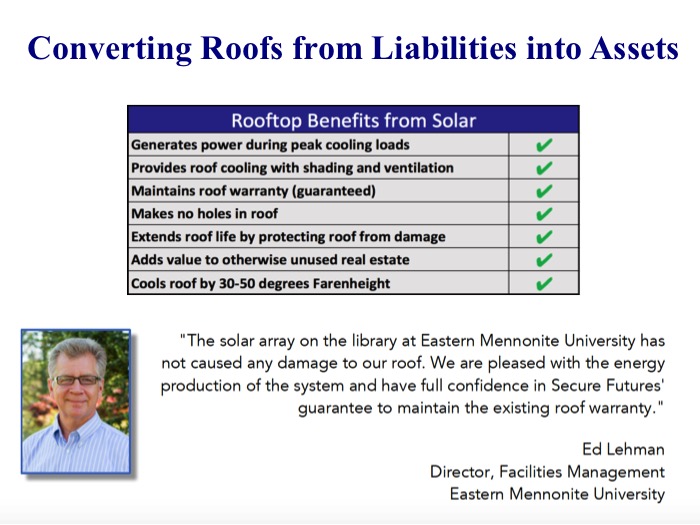 Converting Roofs from Liabilities into Assets

| Rooftop Benefits from Solar | |
|---|---|
| Generates power during peak cooling loads | ✔ |
| Provides roof cooling with shading and ventilation | ✔ |
| Maintains roof warranty (guaranteed) | ✔ |
| Makes no holes in roof | ✔ |
| Extends roof life by protecting roof from damage | ✔ |
| Adds value to otherwise unused real estate | ✔ |
| Cools roof by 30-50 degrees Farenheight | ✔ |

"The solar array on the library at Eastern Mennonite University has not caused any damage to our roof. We are pleased with the energy production of the system and have full confidence in Secure Futures' guarantee to maintain the existing roof warranty."

Ed Lehman
Director, Facilities Management
Eastern Mennonite University